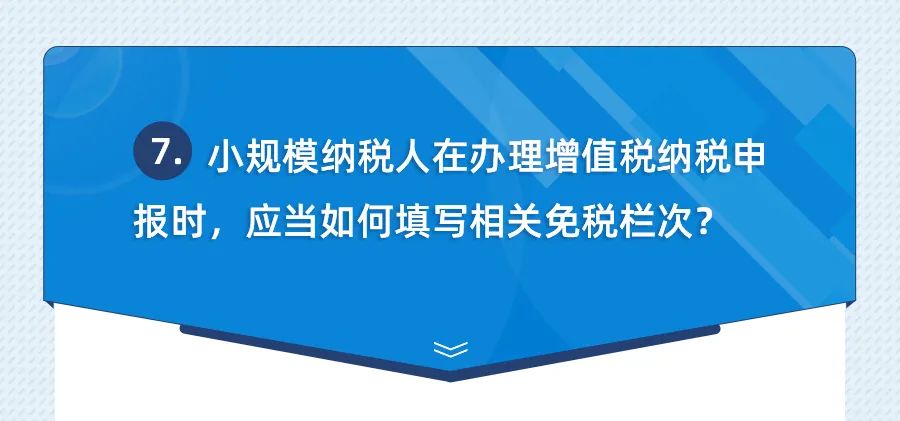 7. 小规模纳税人在办理增值税纳税申报时，应当如何填写相关免税栏次？